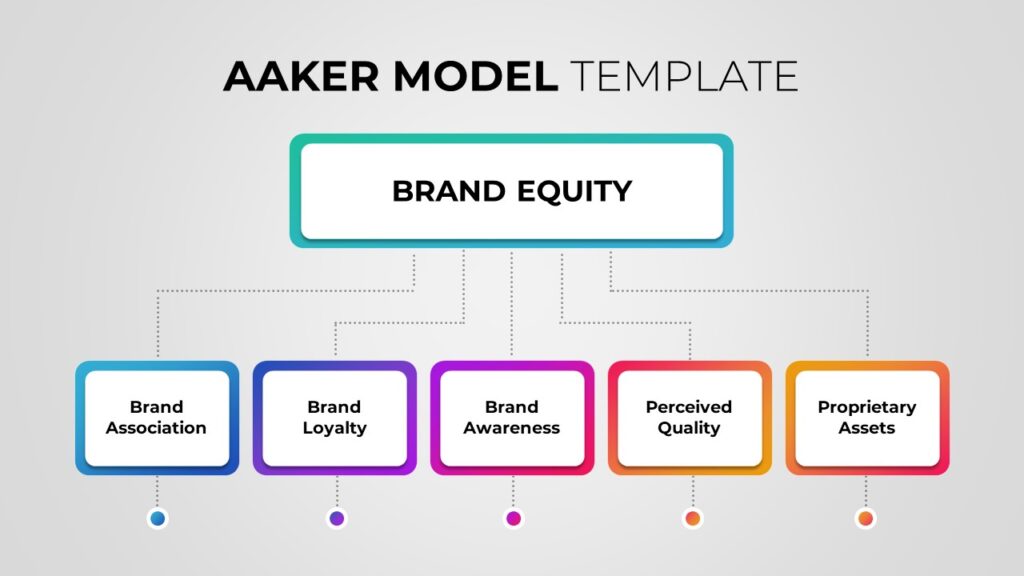 AAKER MODEL TEMPLATE

BRAND EQUITY

Brand Association

Brand Loyalty

Brand Awareness

Perceived Quality

Proprietary Assets